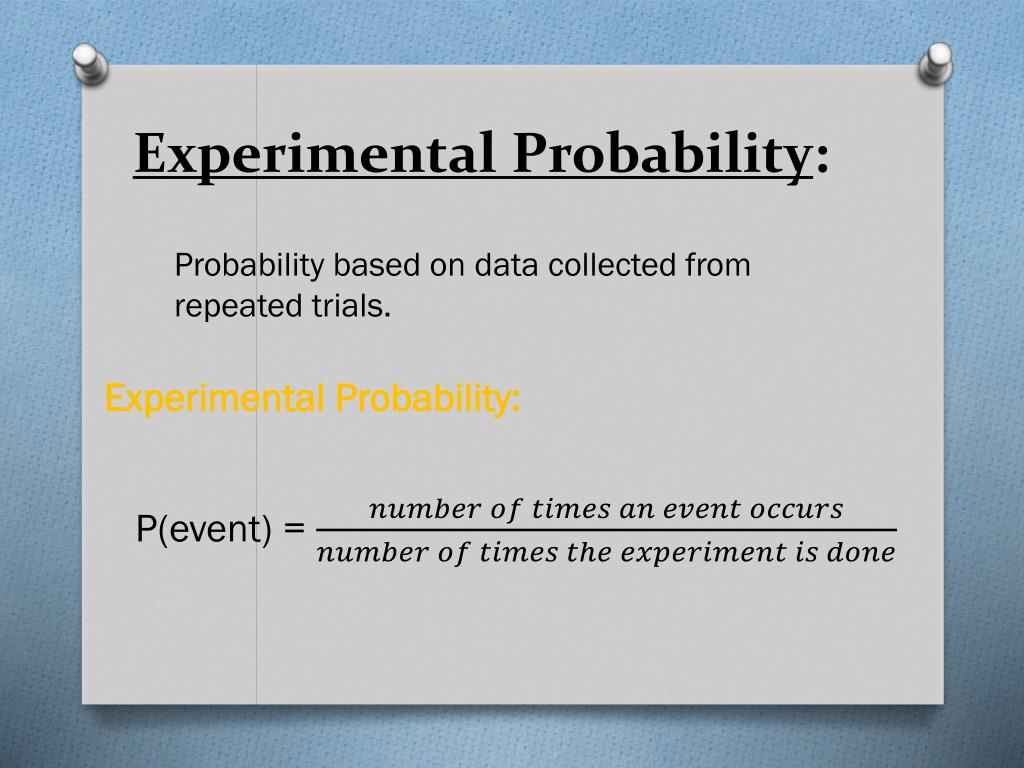 Experimental Probability:

Probability based on data collected from repeated trials.

Experimental Probability:

P(event) = $\frac{number\ of\ times\ an\ event\ occurs}{number\ of\ times\ the\ experiment\ is\ done}$